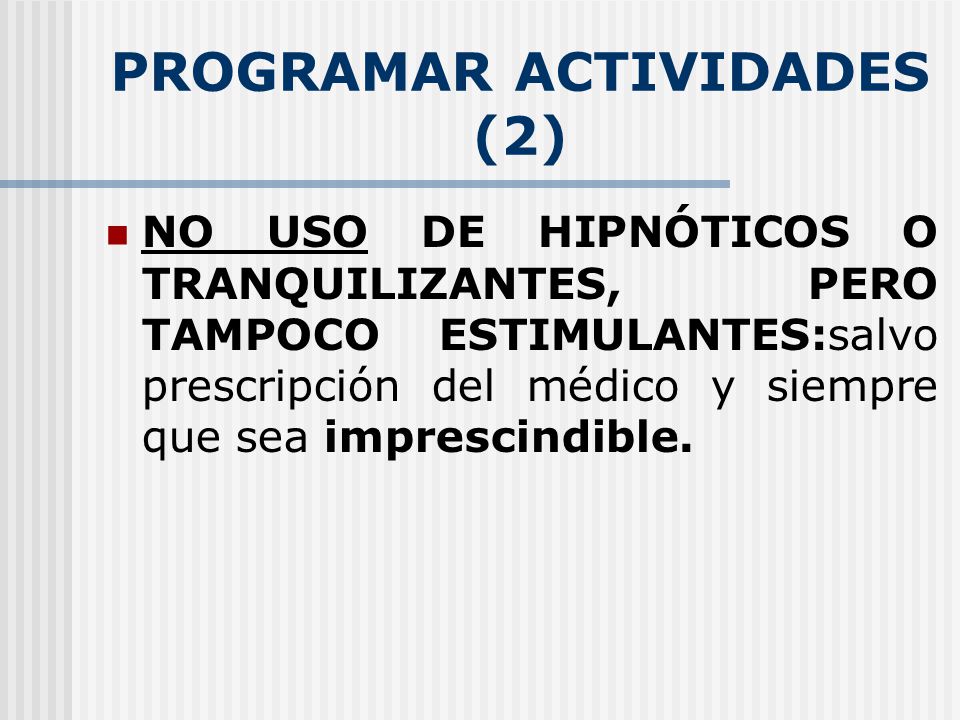 PROGRAMAR ACTIVIDADES (2)

NO USO DE HIPNÓTICOS O TRANQUILIZANTES, PERO TAMPOCO ESTIMULANTES:salvo prescripción del médico y siempre que sea imprescindible.